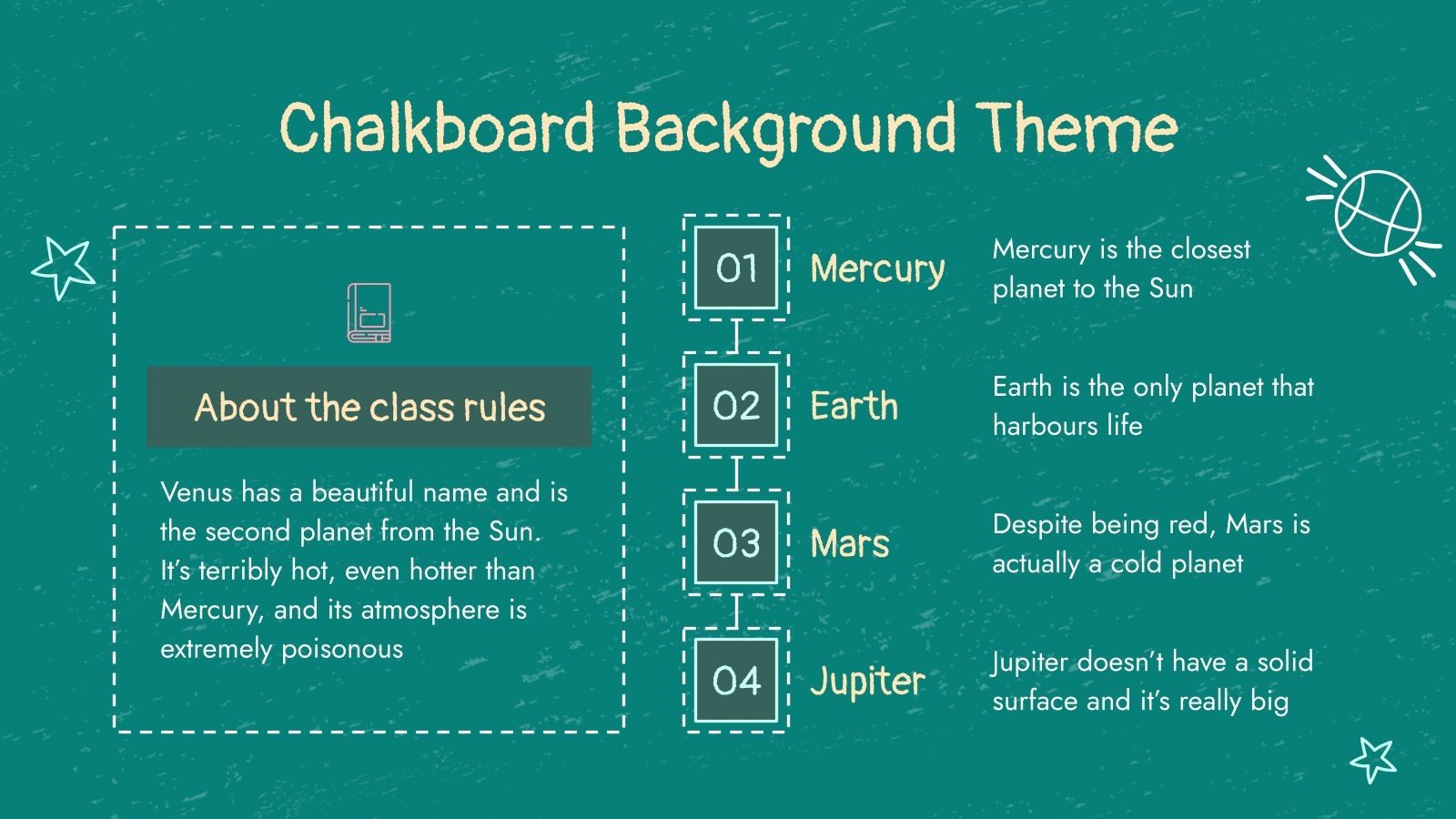 Chalkboard Background Theme

About the class rules

Venus has a beautiful name and is the second planet from the Sun. It's terribly hot, even hotter than Mercury, and its atmosphere is extremely poisonous

01 Mercury

Mercury is the closest planet to the Sun

02 Earth

Earth is the only planet that harbours life

03 Mars

Despite being red, Mars is actually a cold planet

04 Jupiter

Jupiter doesn't have a solid surface and it's really big